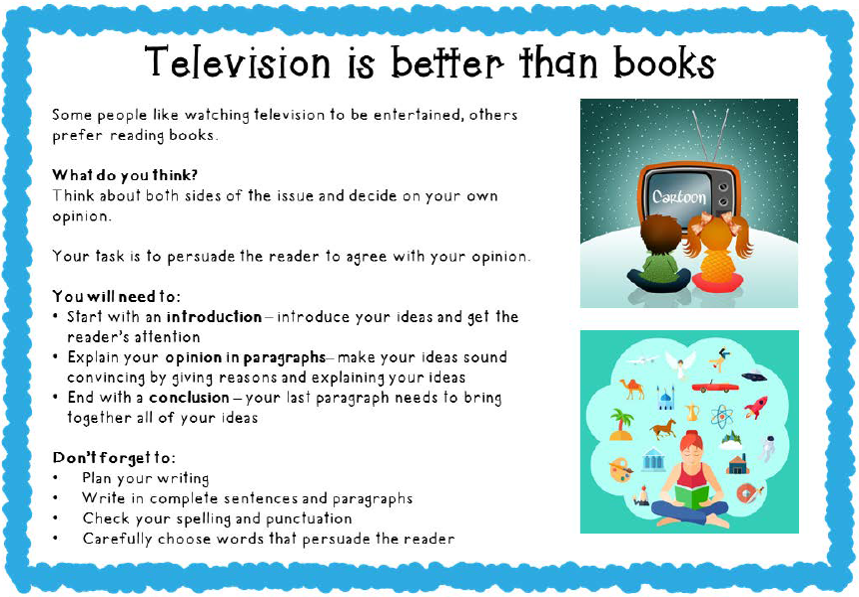 Television is better than books

Some people like watching television to be entertained, others prefer reading books.

What do you think?
Think about both sides of the issue and decide on your own opinion.

Your task is to persuade the reader to agree with your opinion.

You will need to:
• Start with an introduction – introduce your ideas and get the reader's attention
• Explain your opinion in paragraphs– make your ideas sound convincing by giving reasons and explaining your ideas
• End with a conclusion – your last paragraph needs to bring together all of your ideas

Don't forget to:
• Plan your writing
• Write in complete sentences and paragraphs
• Check your spelling and punctuation
• Carefully choose words that persuade the reader

Cartoon